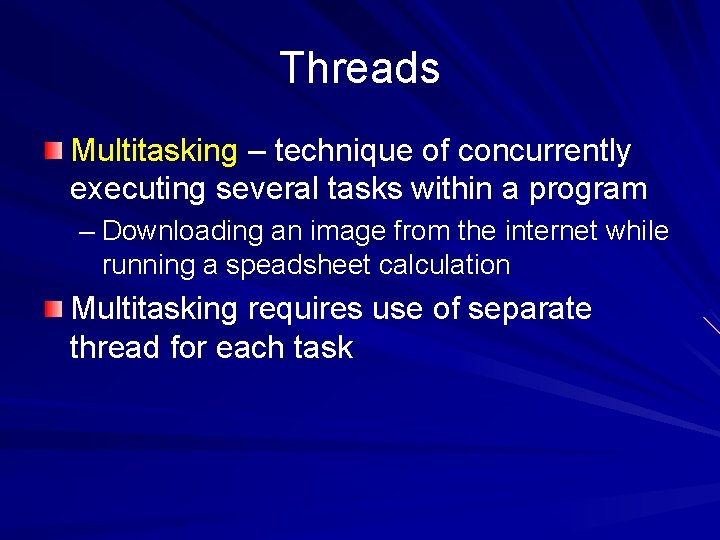 Threads

Multitasking – technique of concurrently executing several tasks within a program

– Downloading an image from the internet while running a speadsheet calculation

Multitasking requires use of separate thread for each task